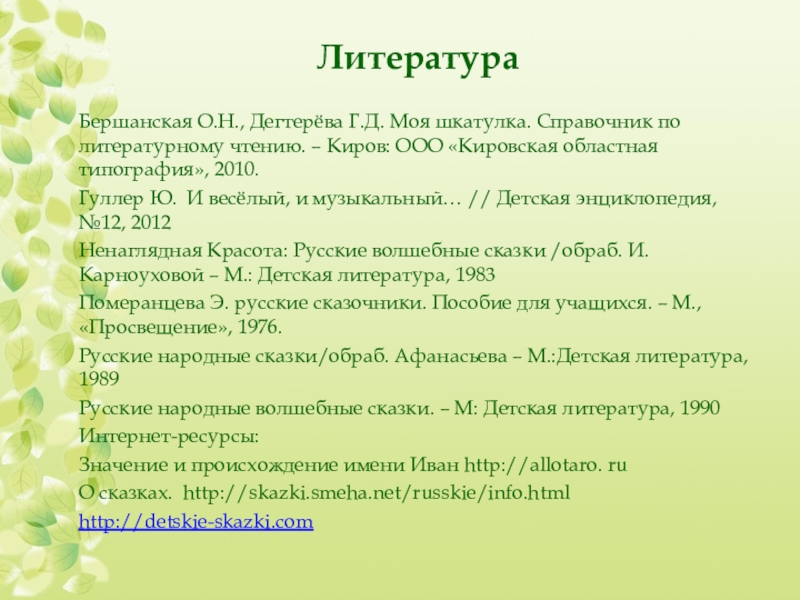 Литература

Бершанская О.Н., Дегтерёва Г.Д. Моя шкатулка. Справочник по литературному чтению. – Киров: ООО «Кировская областная типография», 2010.

Гуллер Ю. И весёлый, и музыкальный… // Детская энциклопедия, №12, 2012

Ненаглядная Красота: Русские волшебные сказки /обраб. И. Карноуховой – М.: Детская литература, 1983

Померанцева Э. русские сказочники. Пособие для учащихся. – М., «Просвещение», 1976.

Русские народные сказки/обраб. Афанасьева – М.:Детская литература, 1989

Русские народные волшебные сказки. – М: Детская литература, 1990

Интернет-ресурсы:

Значение и происхождение имени Иван http://allotaro. ru

О сказках. http://skazki.smeha.net/russkie/info.html

http://detskie-skazki.com